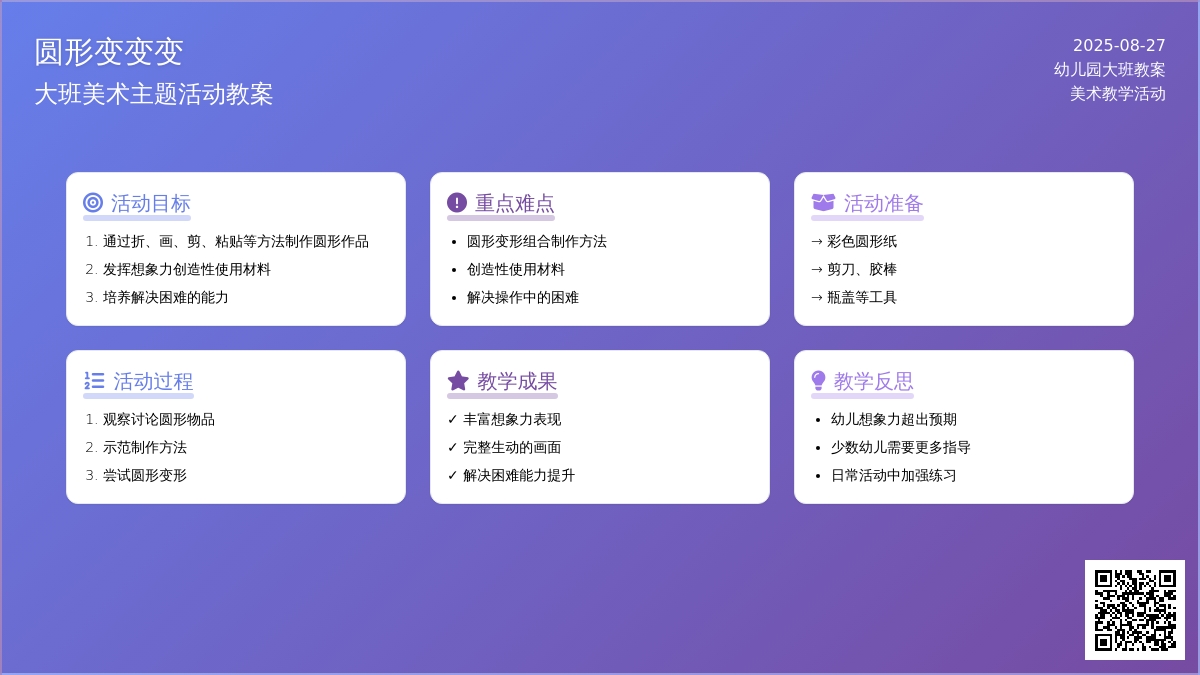 圆形变变变
大班美术主题活动教案

2025-08-27
幼儿园大班教案
美术教学活动

活动目标
1. 通过折、画、剪、粘贴等方法制作圆形作品
2. 发挥想象力创造性使用材料
3. 培养解决困难的能力

重点难点
• 圆形变形组合制作方法
• 创造性使用材料
• 解决操作中的困难

活动准备
→ 彩色圆形纸
→ 剪刀、胶棒
→ 瓶盖等工具

活动过程
1. 观察讨论圆形物品
2. 示范制作方法
3. 尝试圆形变形

教学成果
✓ 丰富想象力表现
✓ 完整生动的画面
✓ 解决困难能力提升

教学反思
• 幼儿想象力超出预期
• 少数幼儿需要更多指导
• 日常活动中加强练习